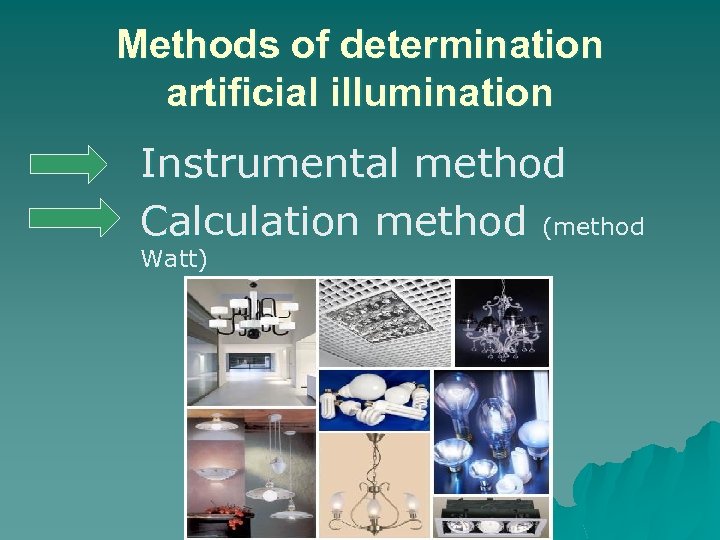 Methods of determination artificial illumination

Instrumental method

Calculation method (method Watt)